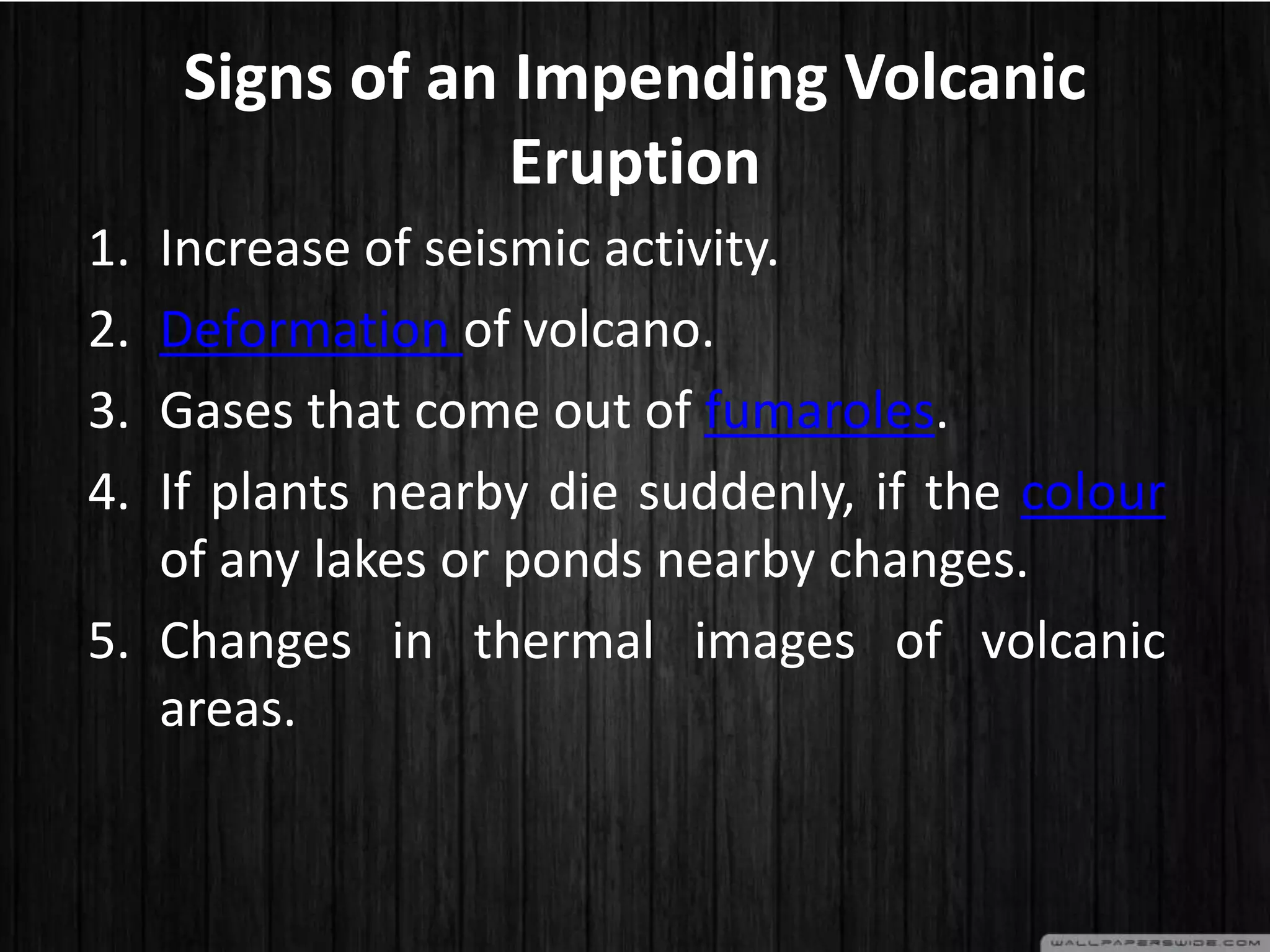 Signs of an Impending Volcanic Eruption

1. Increase of seismic activity.
2. Deformation of volcano.
3. Gases that come out of fumaroles.
4. If plants nearby die suddenly, if the colour of any lakes or ponds nearby changes.
5. Changes in thermal images of volcanic areas.

WALLPAPERSWIDE.COM